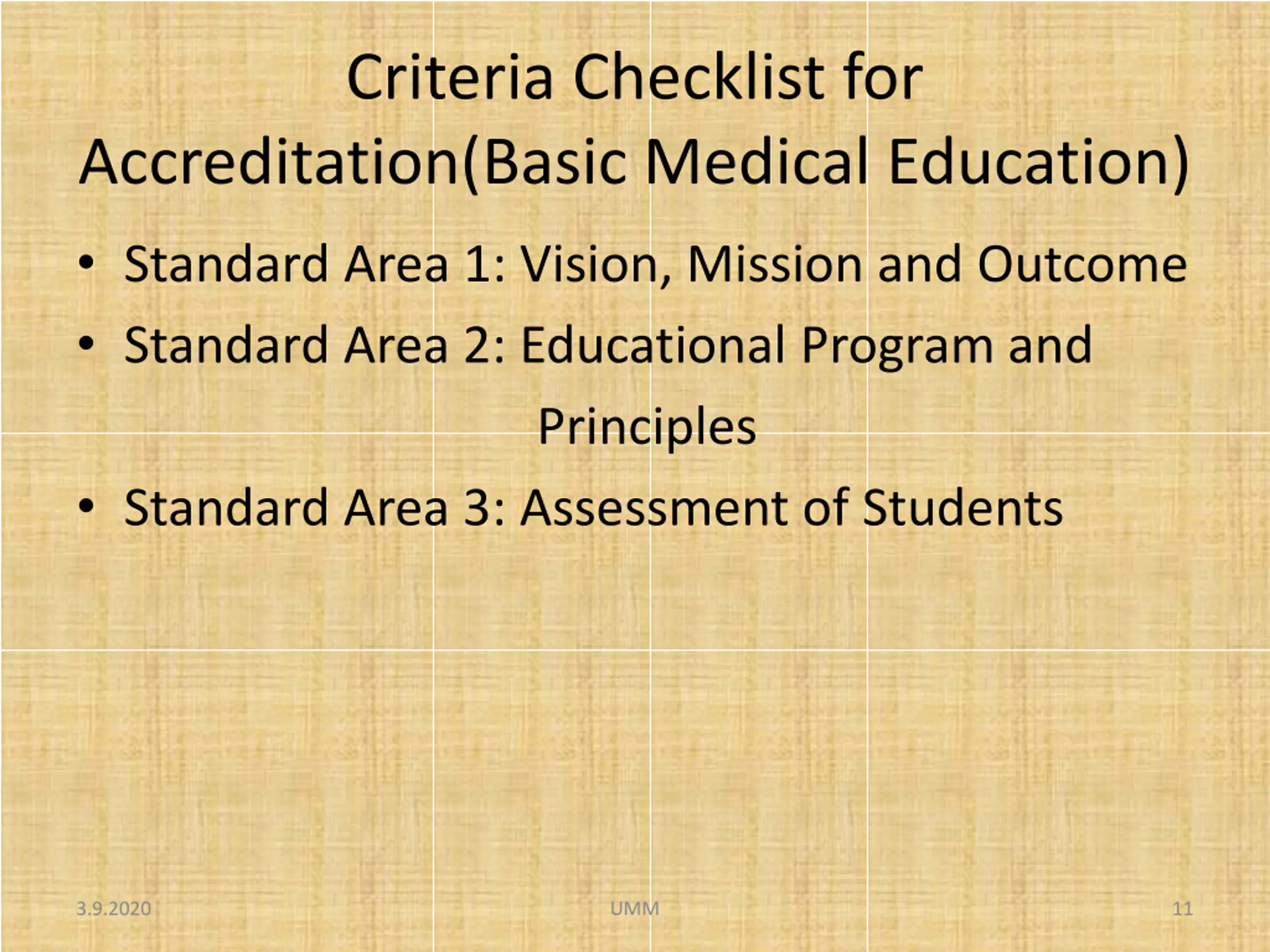 Criteria Checklist for Accreditation(Basic Medical Education)

• Standard Area 1: Vision, Mission and Outcome
• Standard Area 2: Educational Program and Principles
• Standard Area 3: Assessment of Students

3.9.2020

UMM

11